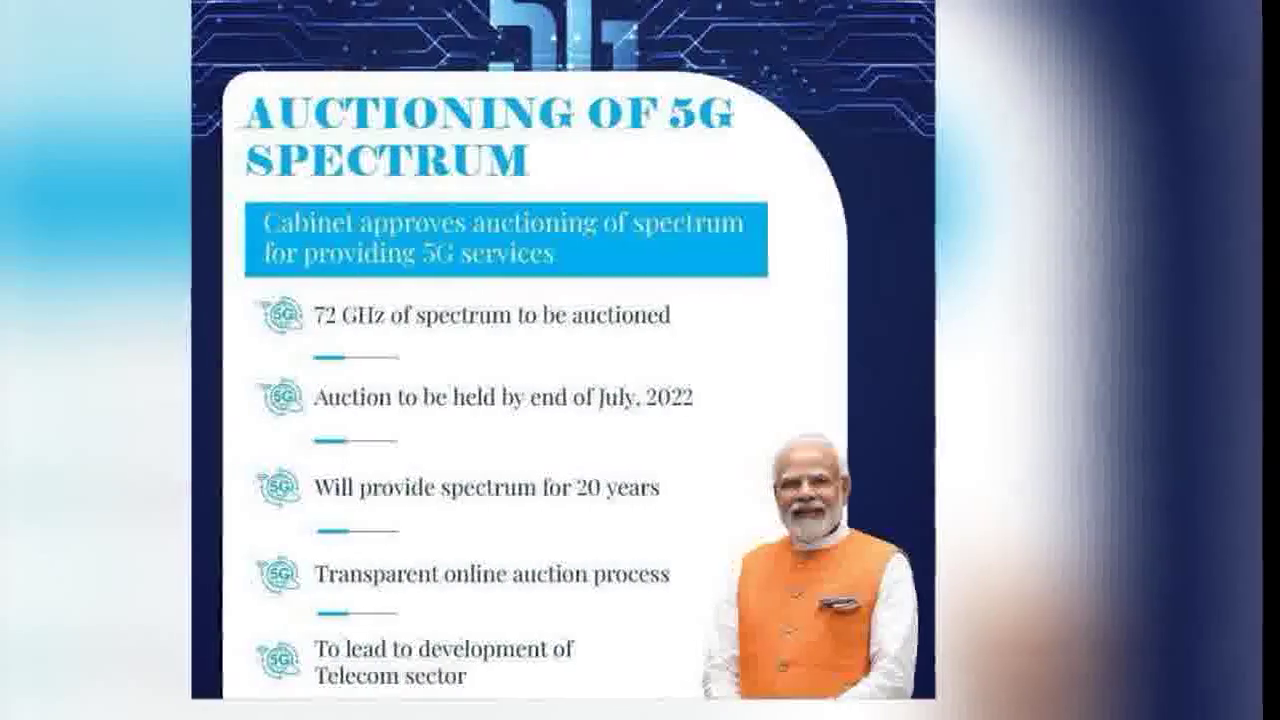 AUCTIONING OF 5G SPECTRUM

Cabinet approves auctioning of spectrum for providing 5G services

5G 72 GHz of spectrum to be auctioned

5G Auction to be held by end of July, 2022

5G Will provide spectrum for 20 years

5G Transparent online auction process

5G To lead to development of Telecom sector